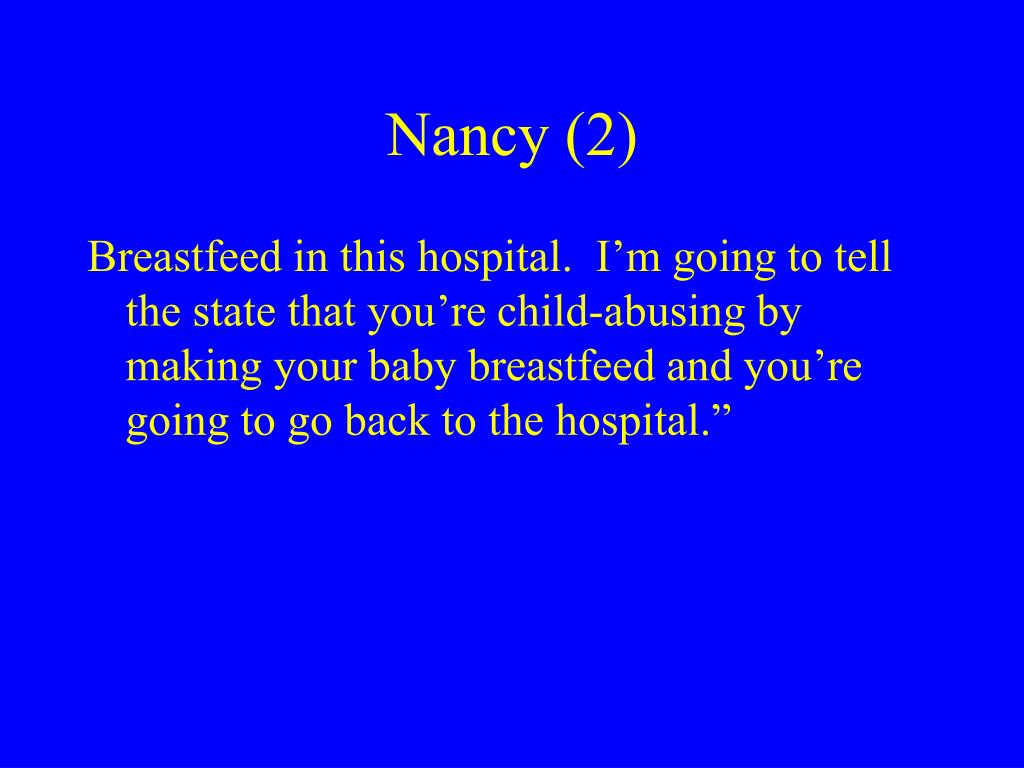 Nancy (2)

Breastfeed in this hospital.  I’m going to tell the state that you’re child-abusing by making your baby breastfeed and you’re going to go back to the hospital.”